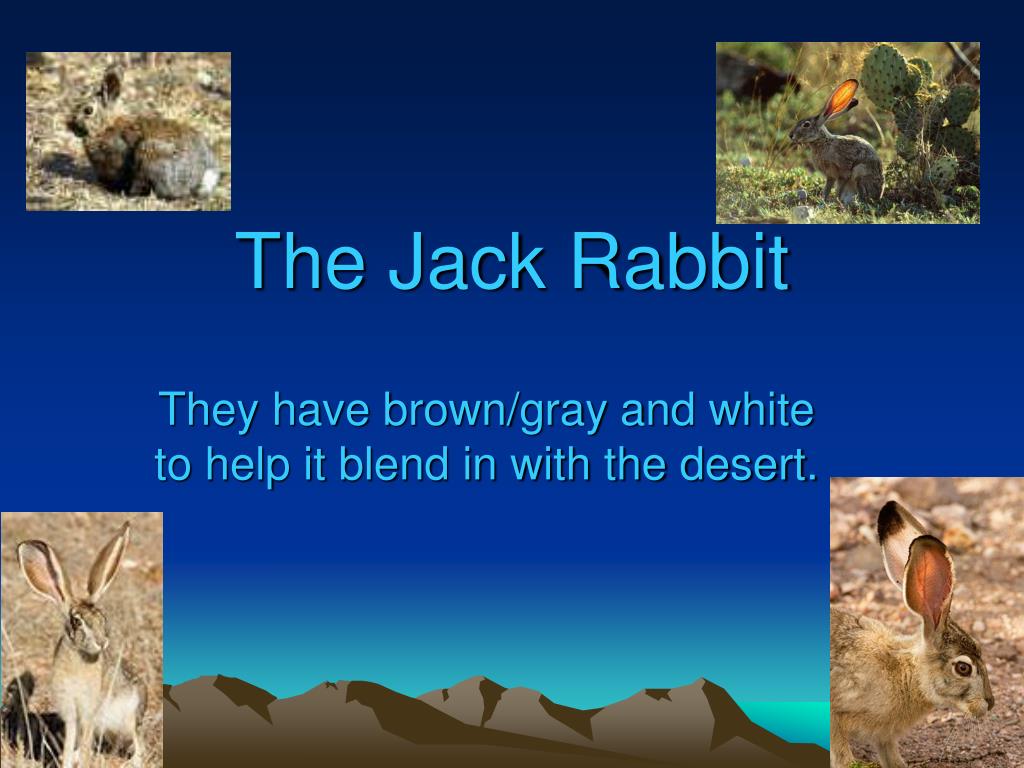 The Jack Rabbit

They have brown/gray and white to help it blend in with the desert.